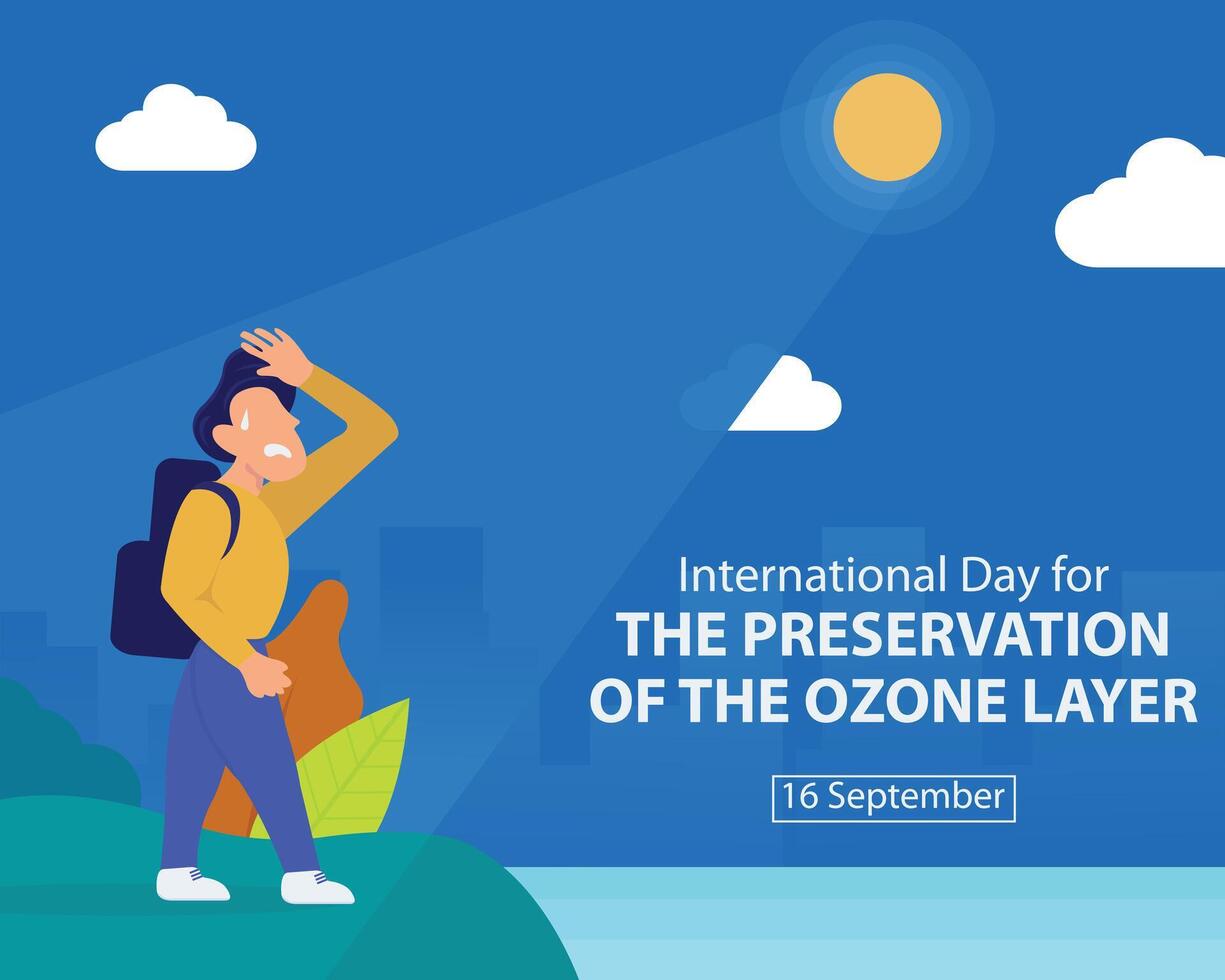 International Day for
THE PRESERVATION OF THE OZONE LAYER

16 September